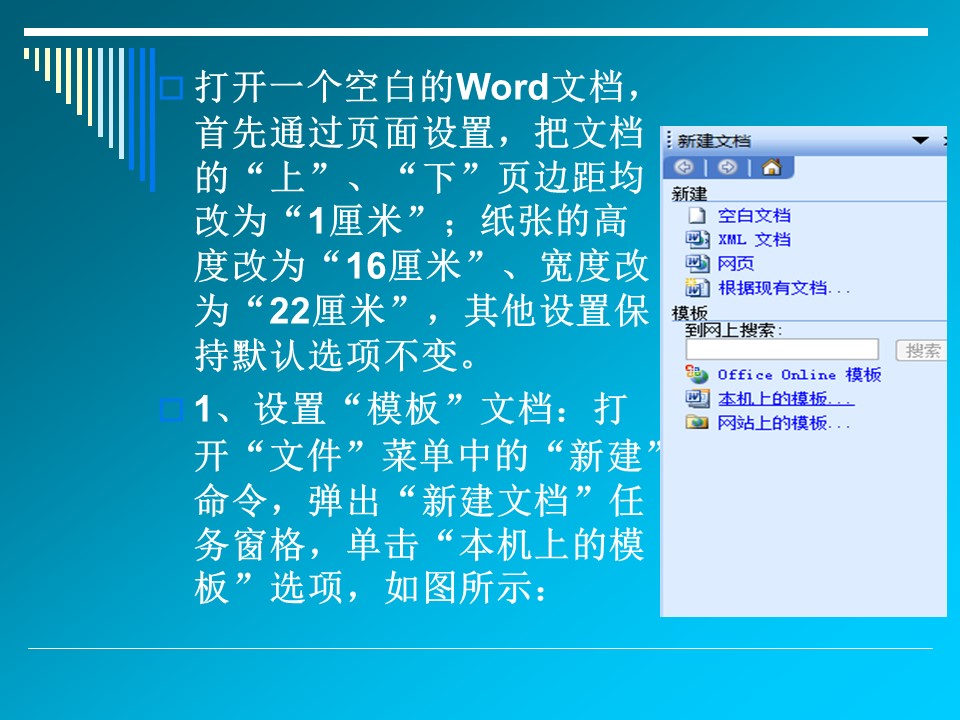 打开一个空白的Word文档，首先通过页面设置，把文档的“上”、“下”页边距均改为“1厘米”；纸张的高度改为“16厘米”、宽度改为“22厘米”，其他设置保持默认选项不变。

1、设置“模板”文档：打开“文件”菜单中的“新建”命令，弹出“新建文档”任务窗格，单击“本机上的模板”选项，如图所示：

新建文档

新建
空白文档
XML 文档
网页
根据现有文档...

模板
到网上搜索：
搜索
Office Online 模板
本机上的模板...
网站上的模板...